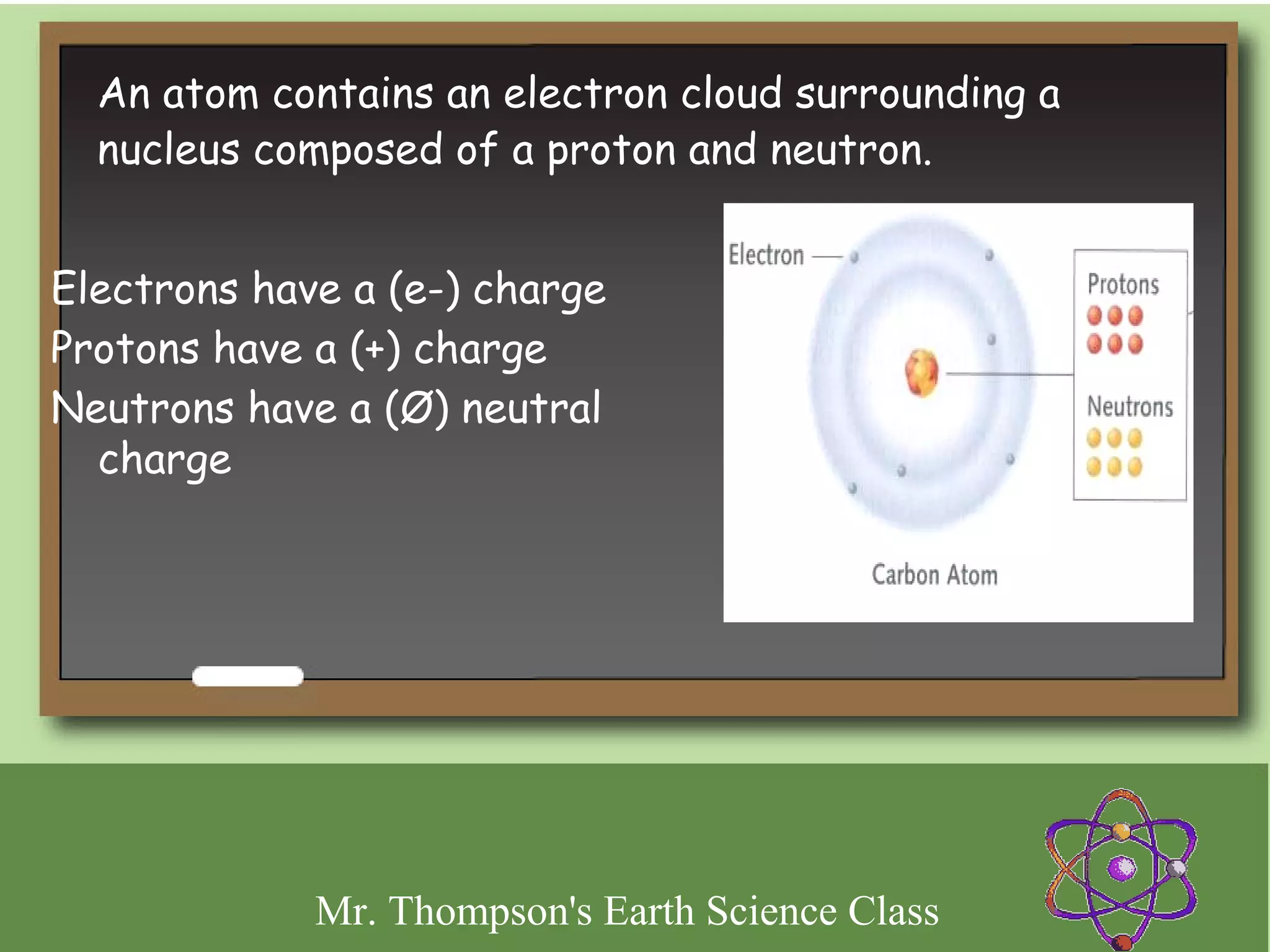 An atom contains an electron cloud surrounding a nucleus composed of a proton and neutron.

Electrons have a (e-) charge
Protons have a (+) charge
Neutrons have a (Ø) neutral charge

Electron
Protons
Neutrons
Carbon Atom

Mr. Thompson's Earth Science Class